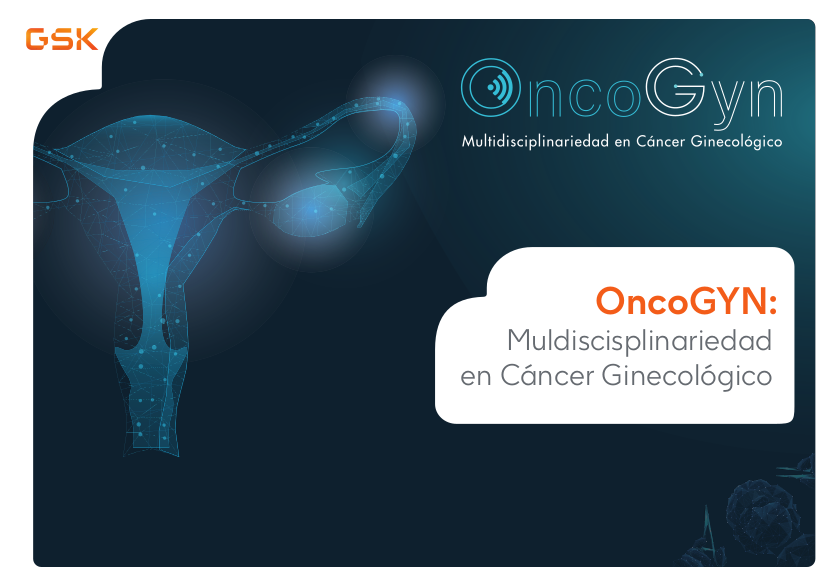 GSK

OncoGyn
Multidisciplinariedad en Cáncer Ginecológico

OncoGYN:
Muldiscisplinariedad
en Cáncer Ginecológico